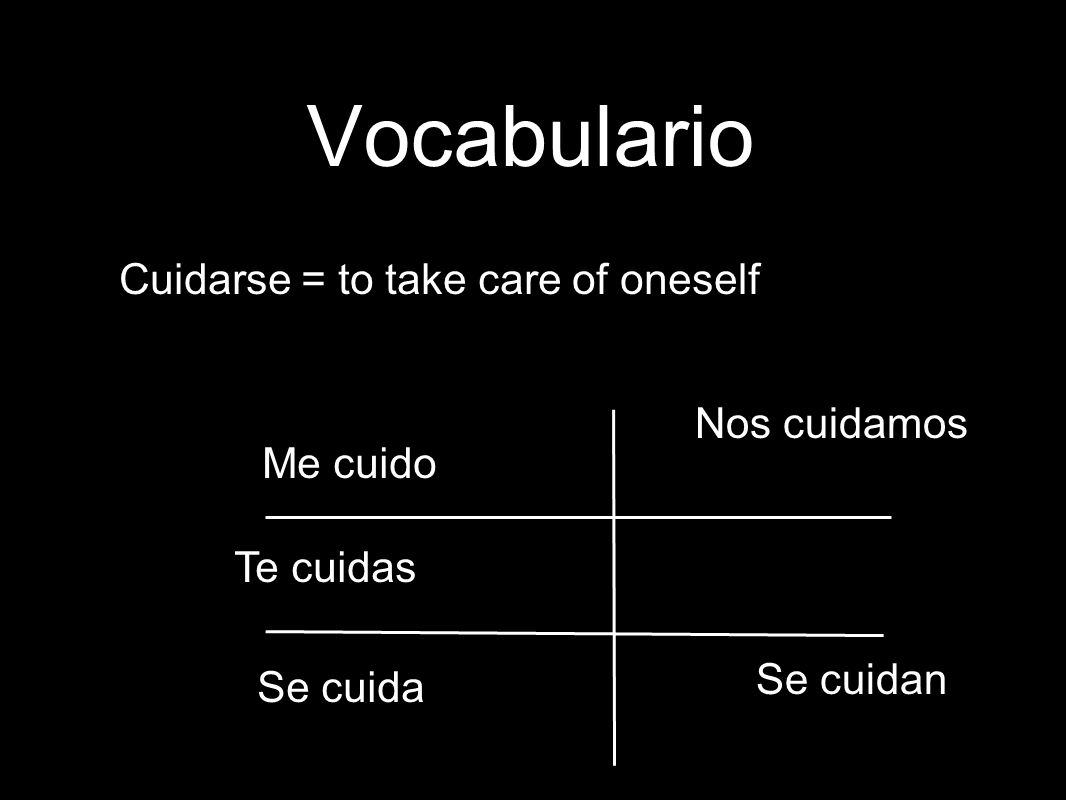 Vocabulario

Cuidarse = to take care of oneself

| Me cuido | Nos cuidamos |
|---|---|
| Te cuidas | |
| Se cuida | Se cuidan |